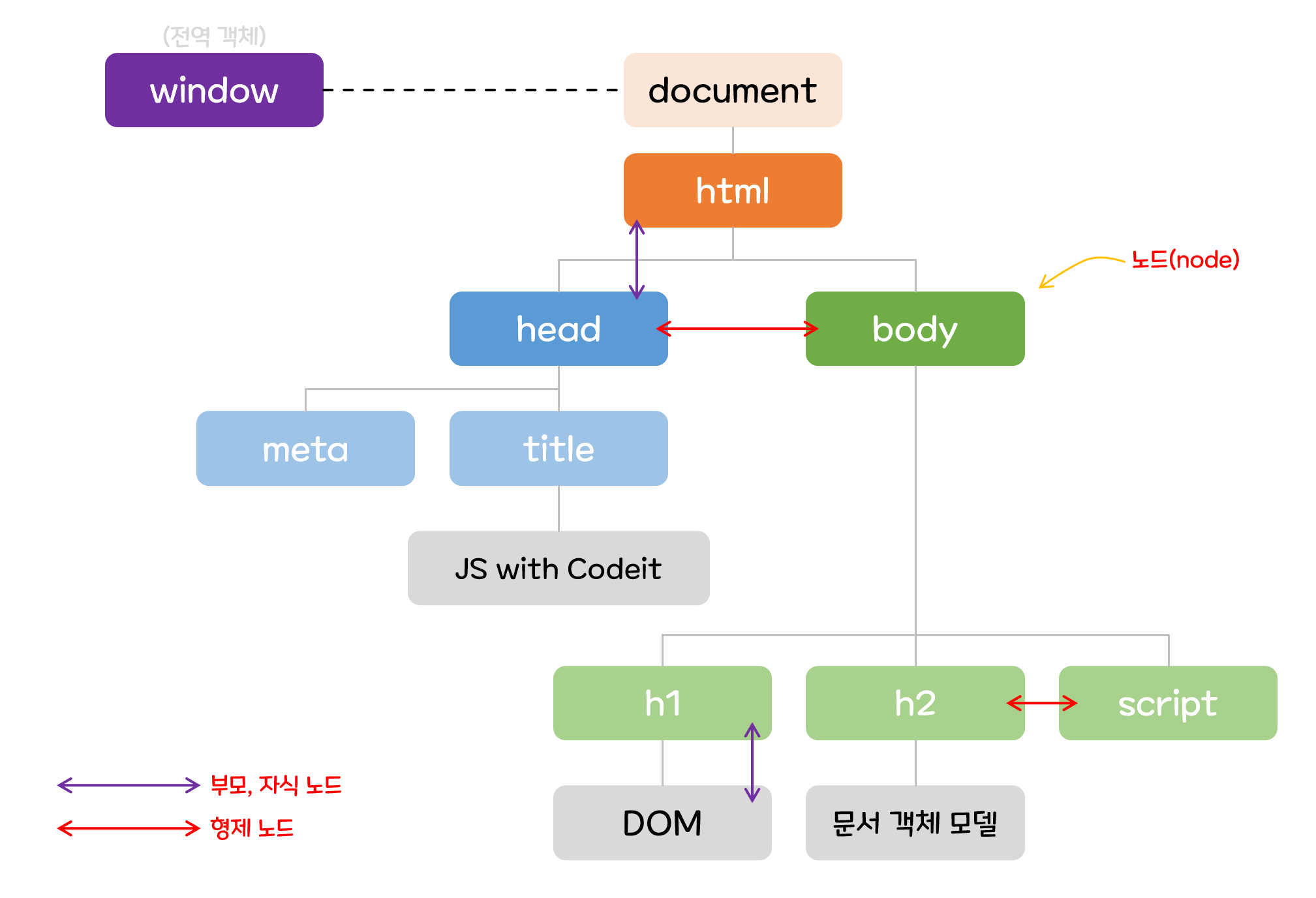 (전역 객체)
window
document
html
노드(node)
head
body
meta
title
JS with Codeit
h1
h2
script
DOM
문서 객체 모델
부모, 자식 노드
형제 노드